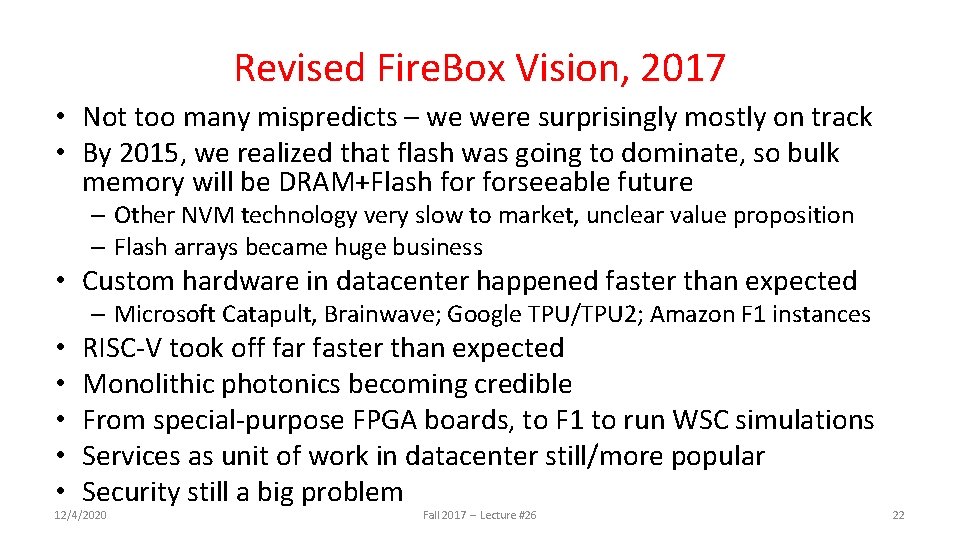 Revised FireBox Vision, 2017

• Not too many mispredicts – we were surprisingly mostly on track
• By 2015, we realized that flash was going to dominate, so bulk memory will be DRAM+Flash for forseeable future
– Other NVM technology very slow to market, unclear value proposition
– Flash arrays became huge business
• Custom hardware in datacenter happened faster than expected
– Microsoft Catapult, Brainwave; Google TPU/TPU2; Amazon F1 instances
• RISC-V took off far faster than expected
• Monolithic photonics becoming credible
• From special-purpose FPGA boards, to F1 to run WSC simulations
• Services as unit of work in datacenter still/more popular
• Security still a big problem

12/4/2020 Fall 2017 – Lecture #26 22